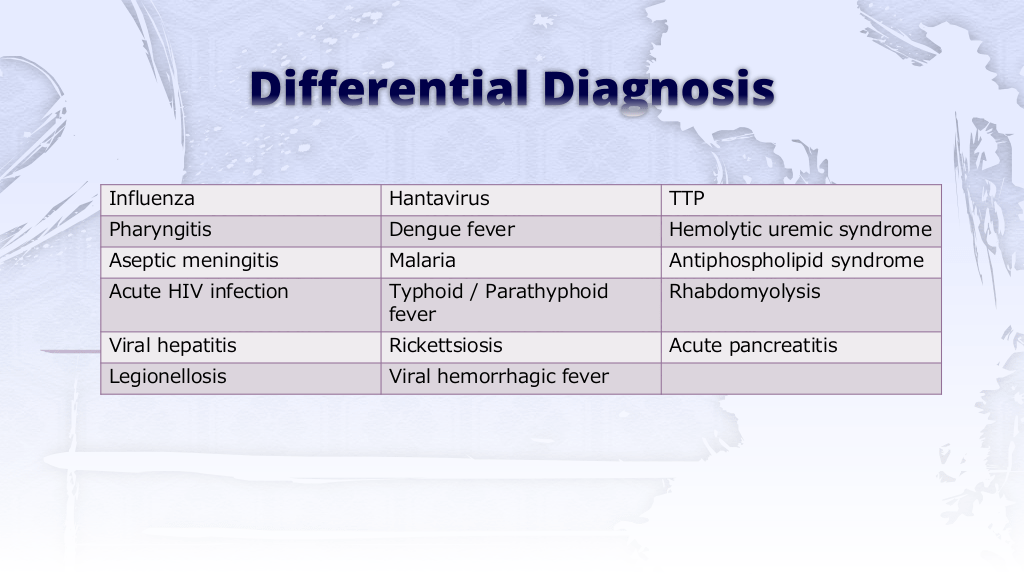 Differential Diagnosis

| Influenza | Hantavirus | TTP |
|---|---|---|
| Pharyngitis | Dengue fever | Hemolytic uremic syndrome |
| Aseptic meningitis | Malaria | Antiphospholipid syndrome |
| Acute HIV infection | Typhoid / Parathyphoid fever | Rhabdomyolysis |
| Viral hepatitis | Rickettsiosis | Acute pancreatitis |
| Legionellosis | Viral hemorrhagic fever | |